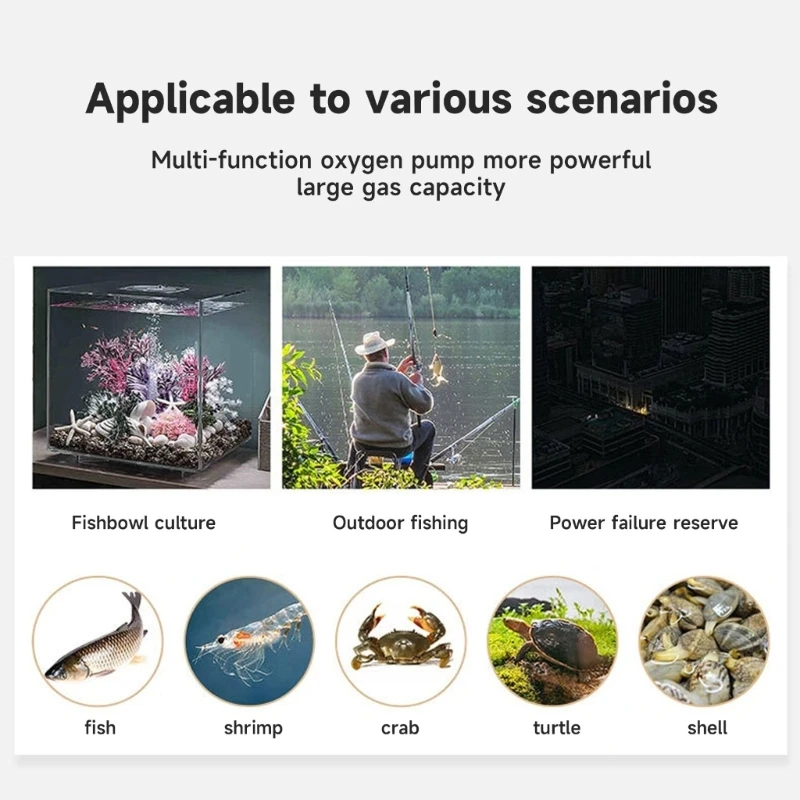 Applicable to various scenarios

Multi-function oxygen pump more powerful large gas capacity

Fishbowl culture

Outdoor fishing

Power failure reserve

fish

shrimp

crab

turtle

shell